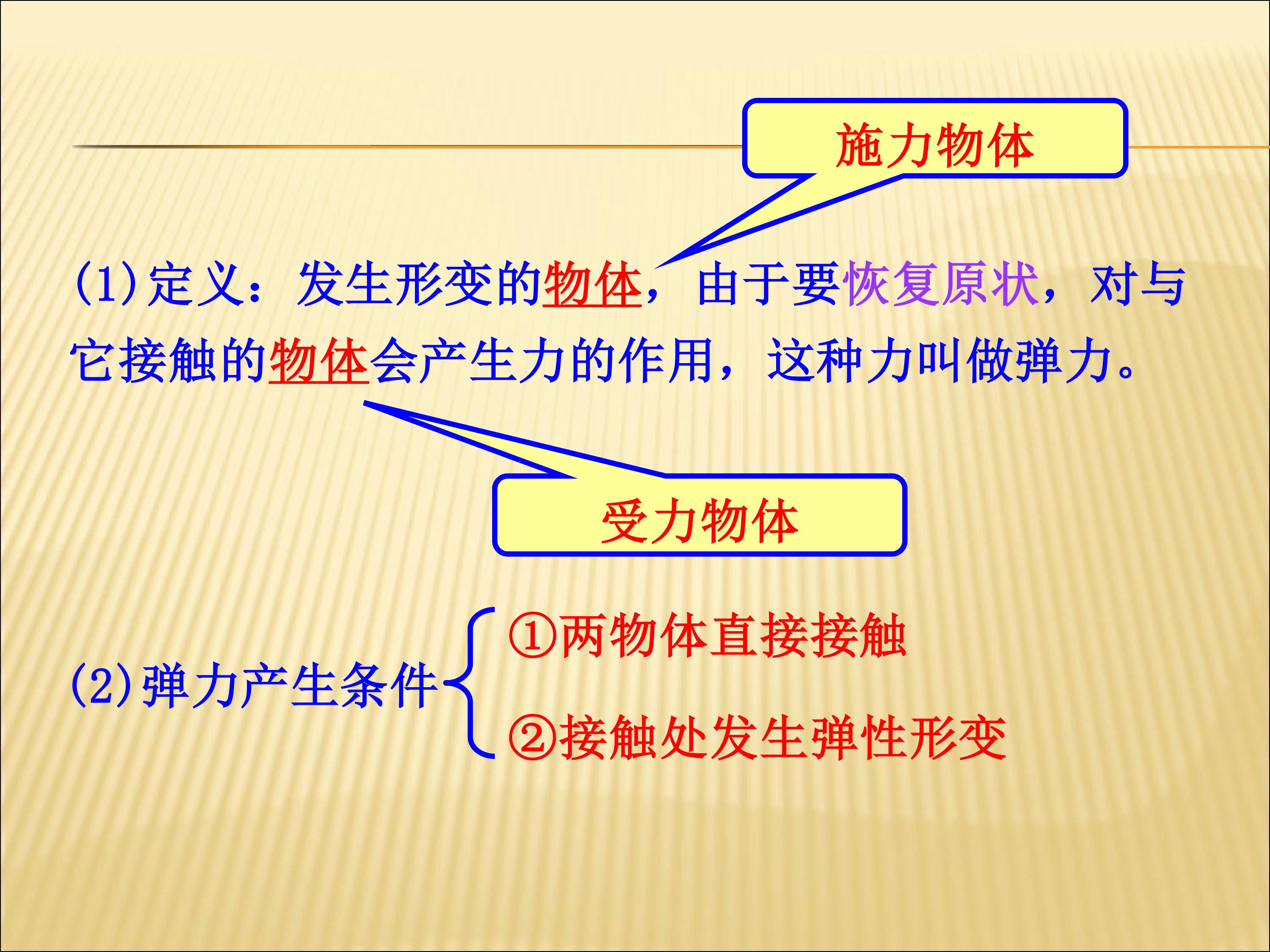 施力物体

(1)定义：发生形变的物体，由于要恢复原状，对与它接触的物体会产生力的作用，这种力叫做弹力。

受力物体

(2)弹力产生条件

①两物体直接接触

②接触处发生弹性形变